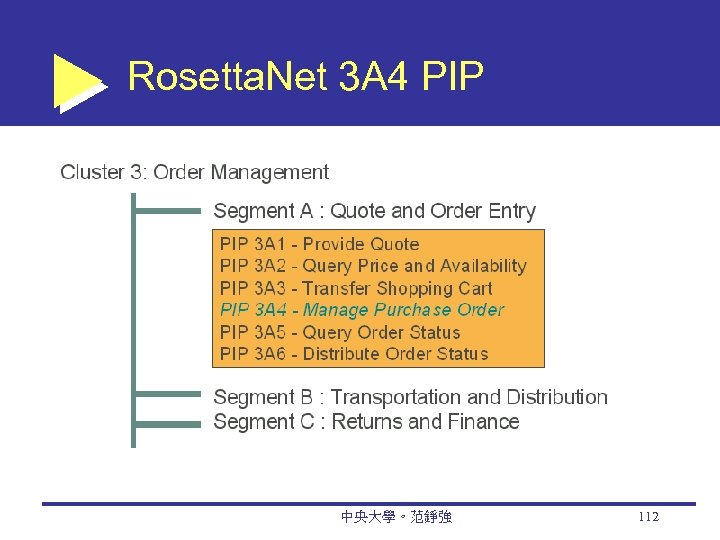 RosettaNet 3A4 PIP

Cluster 3: Order Management

Segment A : Quote and Order Entry

PIP 3A1 - Provide Quote
PIP 3A2 - Query Price and Availability
PIP 3A3 - Transfer Shopping Cart
PIP 3A4 - Manage Purchase Order
PIP 3A5 - Query Order Status
PIP 3A6 - Distribute Order Status

Segment B : Transportation and Distribution
Segment C : Returns and Finance

中央大學。范錚強

112